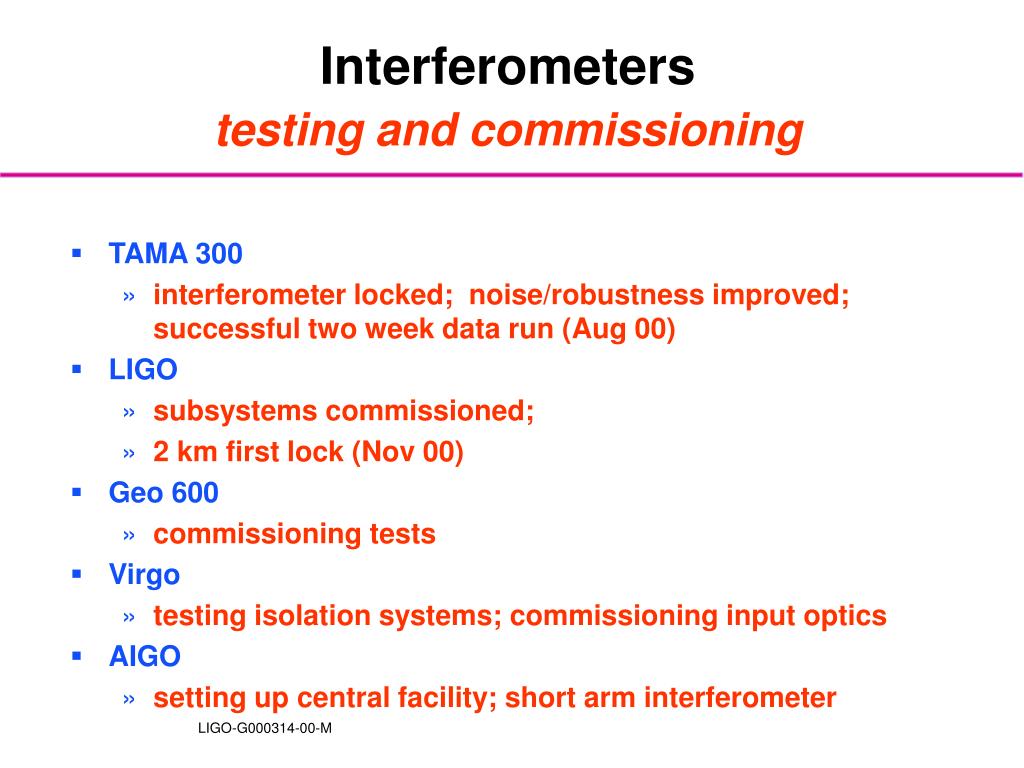 Interferometers
testing and commissioning

▪ TAMA 300
» interferometer locked; noise/robustness improved; successful two week data run (Aug 00)
▪ LIGO
» subsystems commissioned;
» 2 km first lock (Nov 00)
▪ Geo 600
» commissioning tests
▪ Virgo
» testing isolation systems; commissioning input optics
▪ AIGO
» setting up central facility; short arm interferometer

LIGO-G000314-00-M